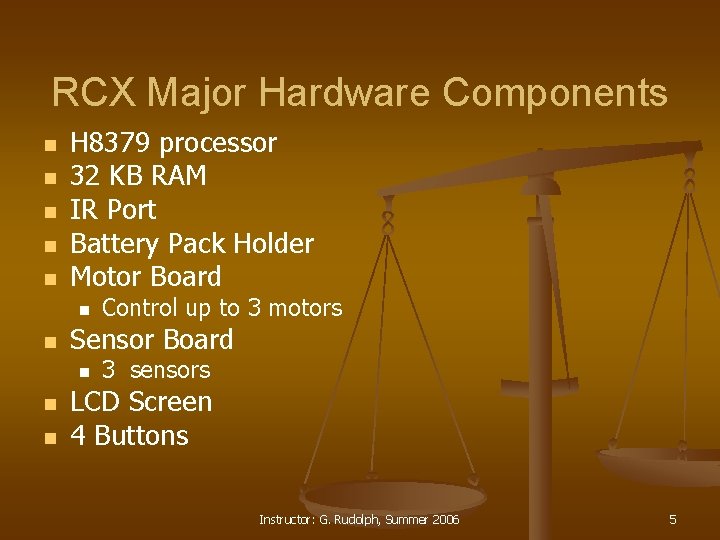 RCX Major Hardware Components

- H8379 processor
- 32 KB RAM
- IR Port
- Battery Pack Holder
- Motor Board
  - Control up to 3 motors
- Sensor Board
  - 3 sensors
- LCD Screen
- 4 Buttons

Instructor: G. Rudolph, Summer 2006

5